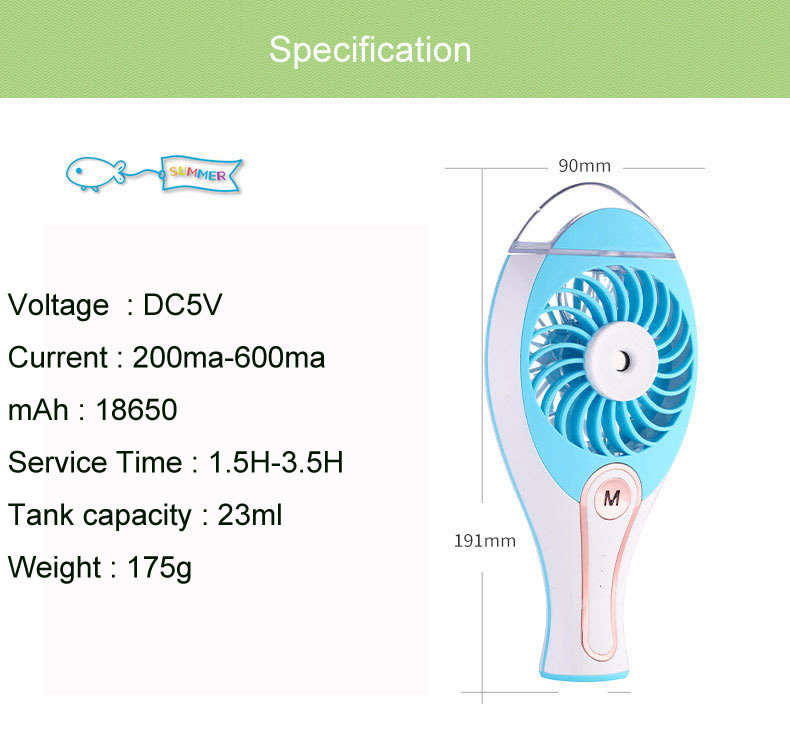 Specification

SUMMER

Voltage : DC5V

Current : 200ma-600ma

mAh : 18650

Service Time : 1.5H-3.5H

Tank capacity : 23ml

Weight : 175g

90mm

191mm

M